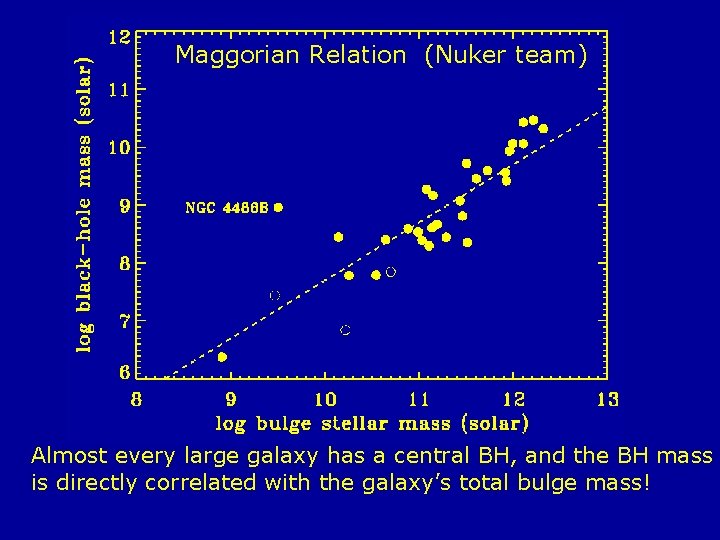 Maggorian Relation (Nuker team)

log black-hole mass (solar)

12
11
10
9
8
7
6

NGC 4486B

8
9
10
11
12
13

log bulge stellar mass (solar)

Almost every large galaxy has a central BH, and the BH mass is directly correlated with the galaxy's total bulge mass!